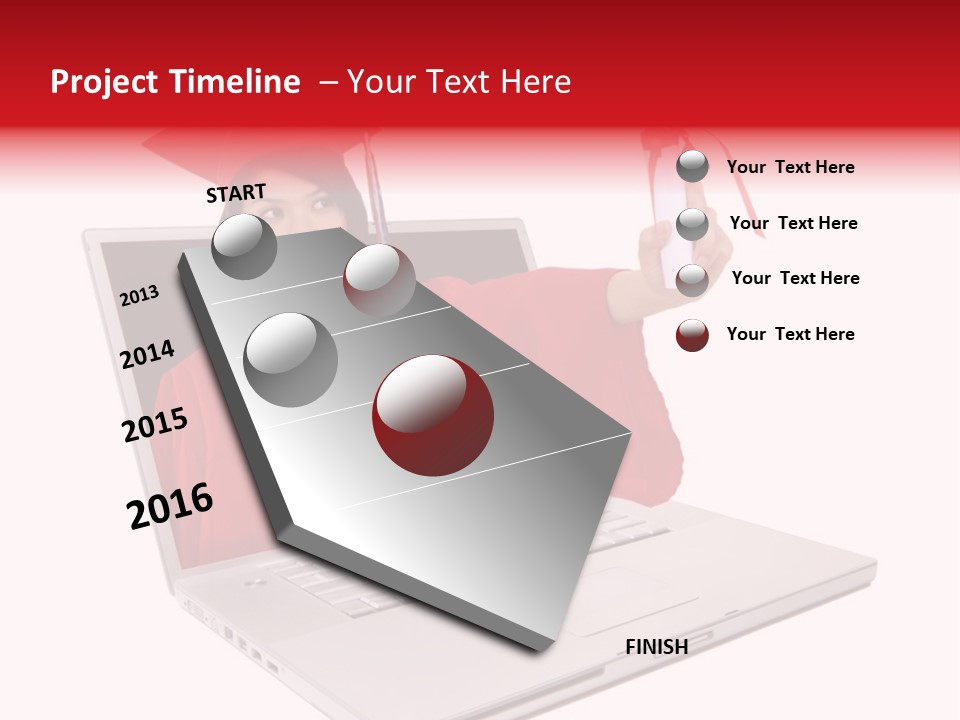 Project Timeline – Your Text Here

START

2013

2014

2015

2016

FINISH

Your Text Here

Your Text Here

Your Text Here

Your Text Here